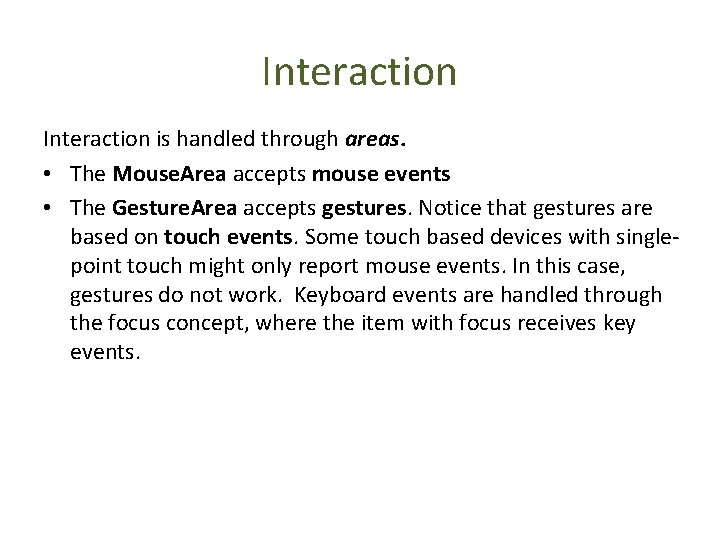 Interaction

Interaction is handled through areas.

• The MouseArea accepts mouse events
• The GestureArea accepts gestures. Notice that gestures are based on touch events. Some touch based devices with single-point touch might only report mouse events. In this case, gestures do not work. Keyboard events are handled through the focus concept, where the item with focus receives key events.